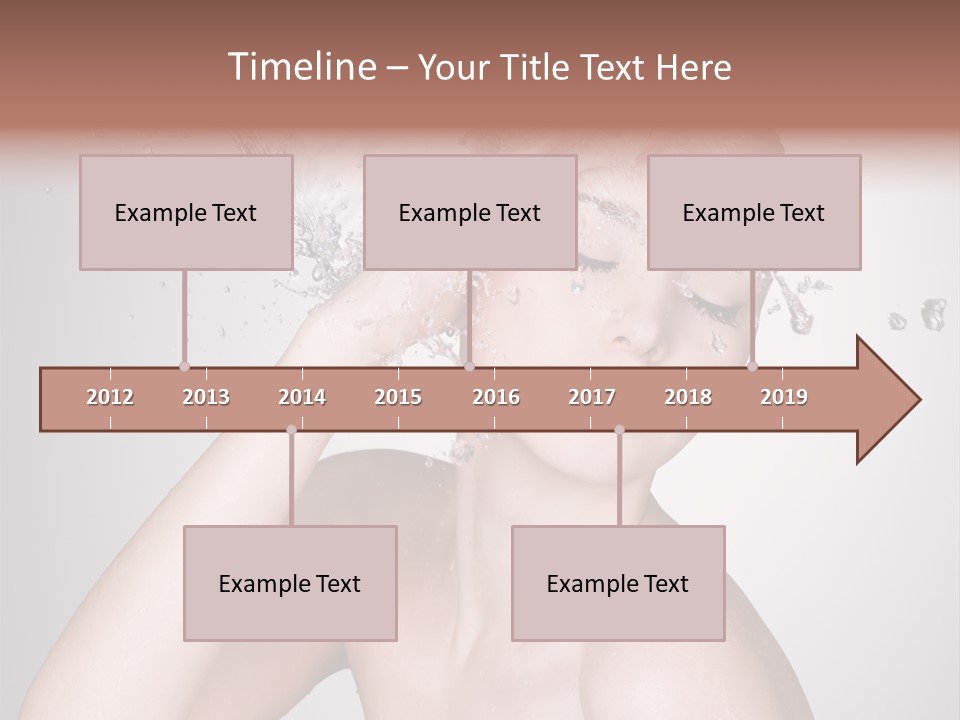 Timeline – Your Title Text Here

Example Text

Example Text

Example Text

2012 2013 2014 2015 2016 2017 2018 2019

Example Text

Example Text